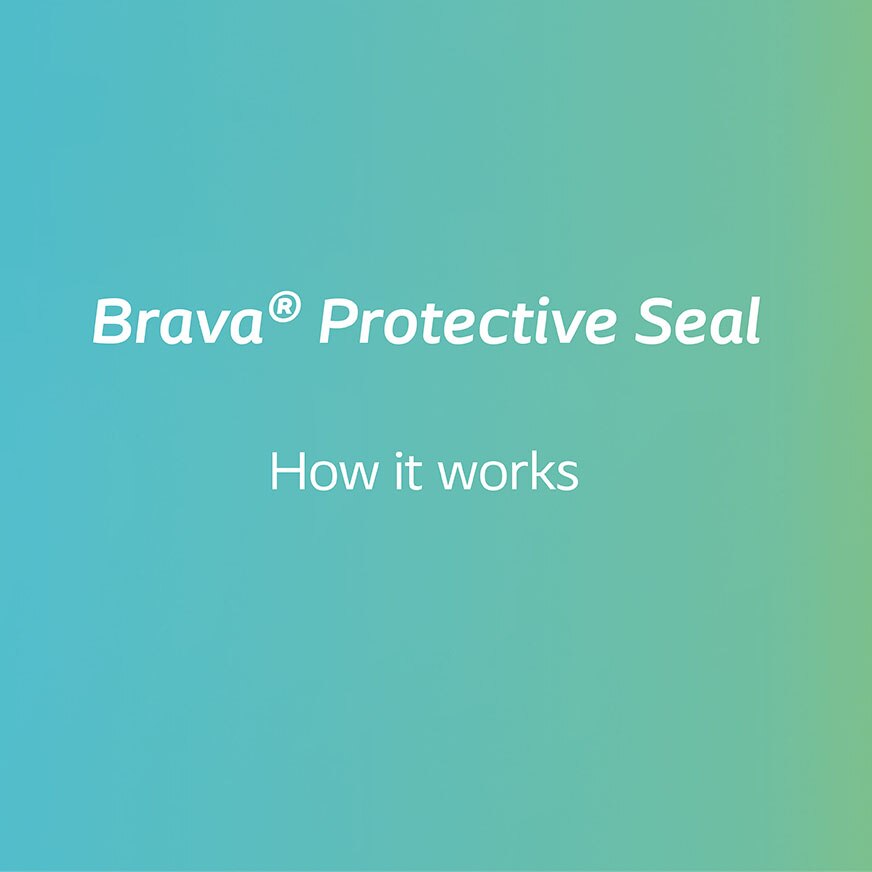 Brava® Protective Seal

How it works